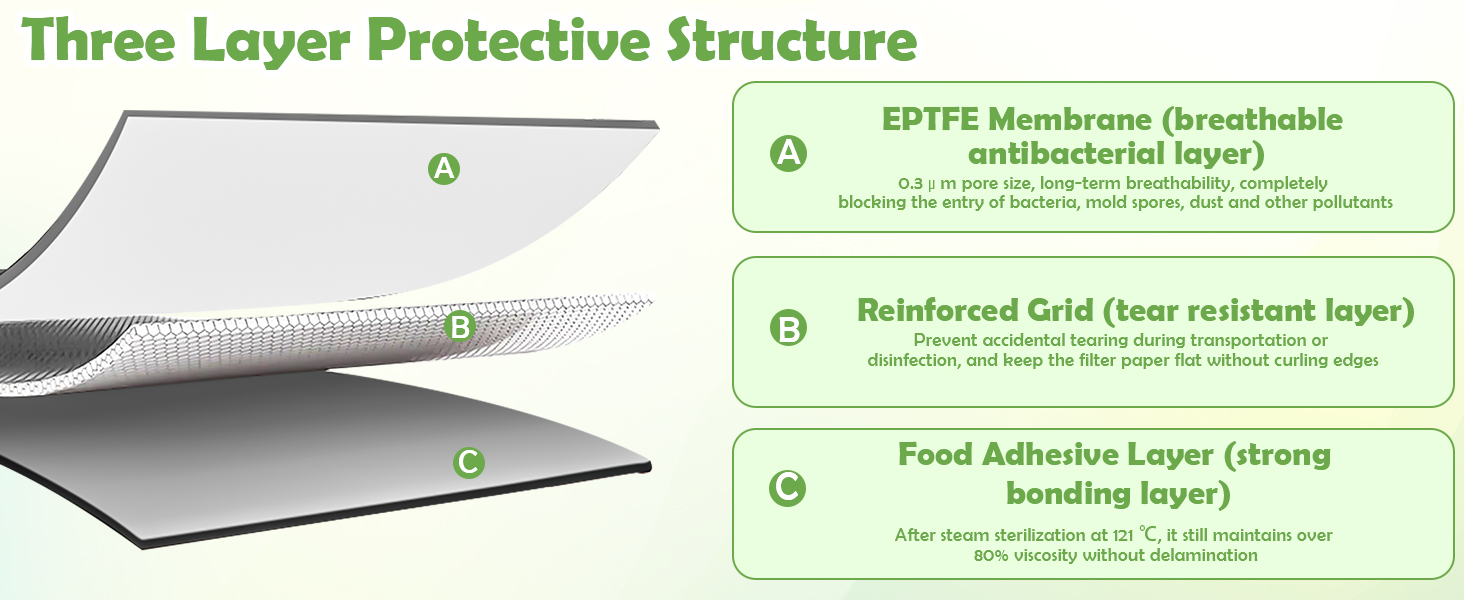 Three Layer Protective Structure

A

B

C

A

EPTFE Membrane (breathable antibacterial layer)

0.3 μ m pore size, long-term breathability, completely blocking the entry of bacteria, mold spores, dust and other pollutants

B

Reinforced Grid (tear resistant layer)

Prevent accidental tearing during transportation or disinfection, and keep the filter paper flat without curling edges

C

Food Adhesive Layer (strong bonding layer)

After steam sterilization at 121 ℃, it still maintains over 80% viscosity without delamination